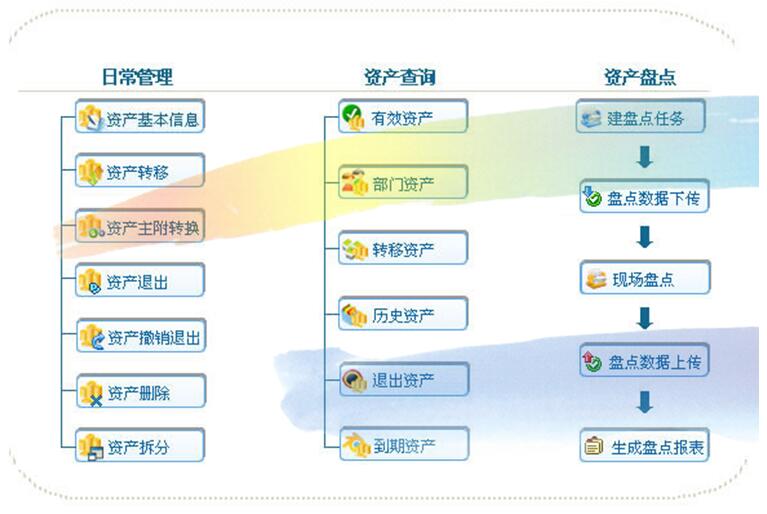 日常管理

资产基本信息

资产转移

资产主附转换

资产退出

资产撤销退出

资产删除

资产拆分

资产查询

有效资产

部门资产

转移资产

历史资产

退出资产

到期资产

资产盘点

建盘点任务

盘点数据下传

现场盘点

盘点数据上传

生成盘点报表